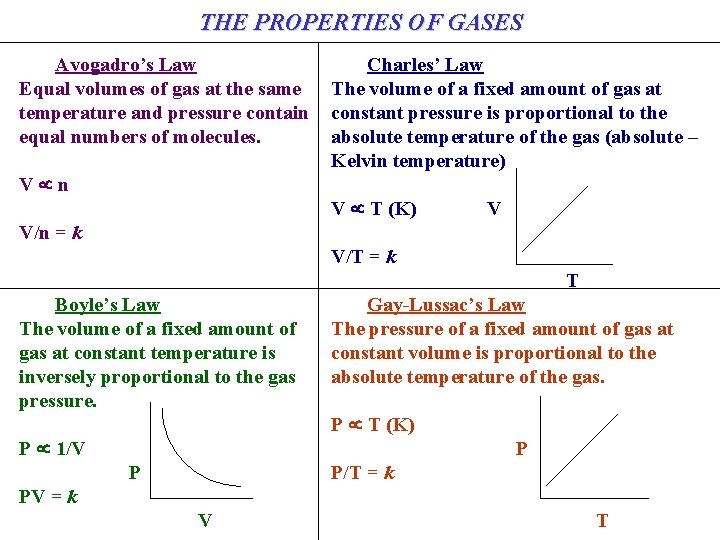 THE PROPERTIES OF GASES

Avogadro's Law
Equal volumes of gas at the same temperature and pressure contain equal numbers of molecules.

$V \propto n$

$V/n = k$

Charles' Law
The volume of a fixed amount of gas at constant pressure is proportional to the absolute temperature of the gas (absolute – Kelvin temperature)

$V \propto T$ (K)

$V/T = k$

V

T

Boyle's Law
The volume of a fixed amount of gas at constant temperature is inversely proportional to the gas pressure.

$P \propto 1/V$

$PV = k$

P

V

Gay-Lussac's Law
The pressure of a fixed amount of gas at constant volume is proportional to the absolute temperature of the gas.

$P \propto T$ (K)

$P/T = k$

P

T